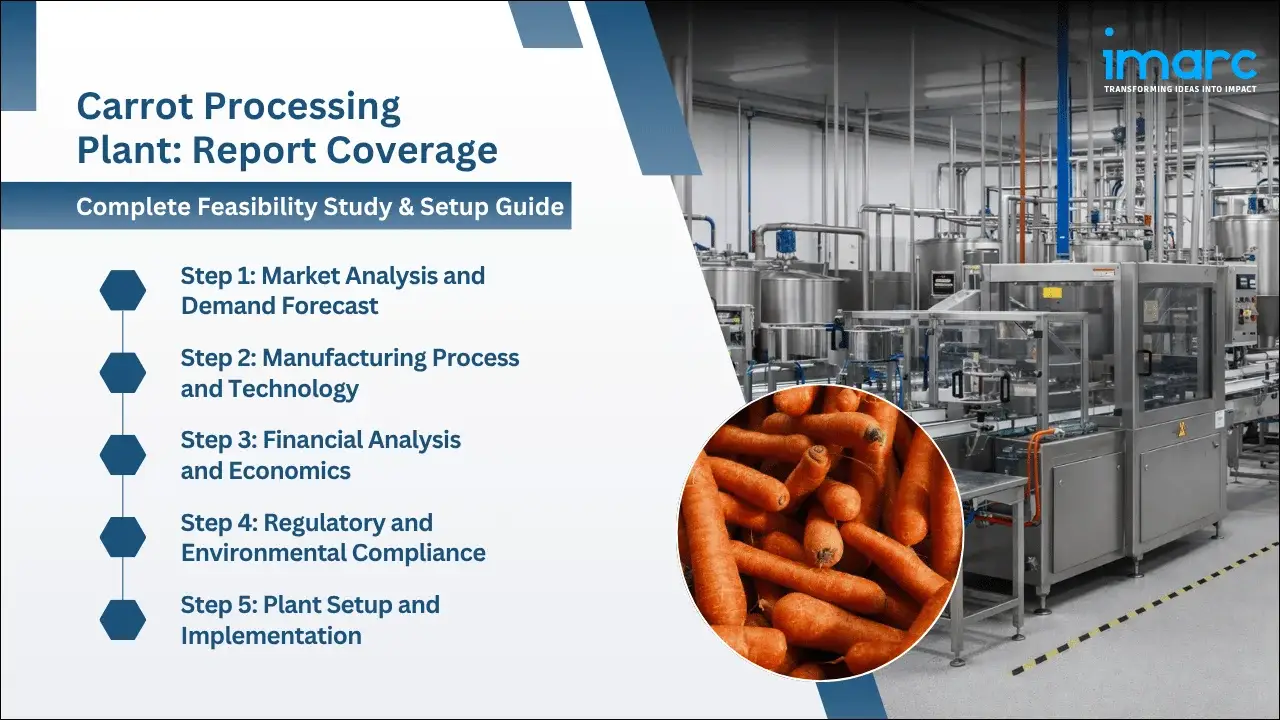 imarc
TRANSFORMING IDEAS INTO IMPACT

Carrot Processing Plant: Report Coverage

Complete Feasibility Study & Setup Guide

Step 1: Market Analysis and Demand Forecast

Step 2: Manufacturing Process and Technology

Step 3: Financial Analysis and Economics

Step 4: Regulatory and Environmental Compliance

Step 5: Plant Setup and Implementation